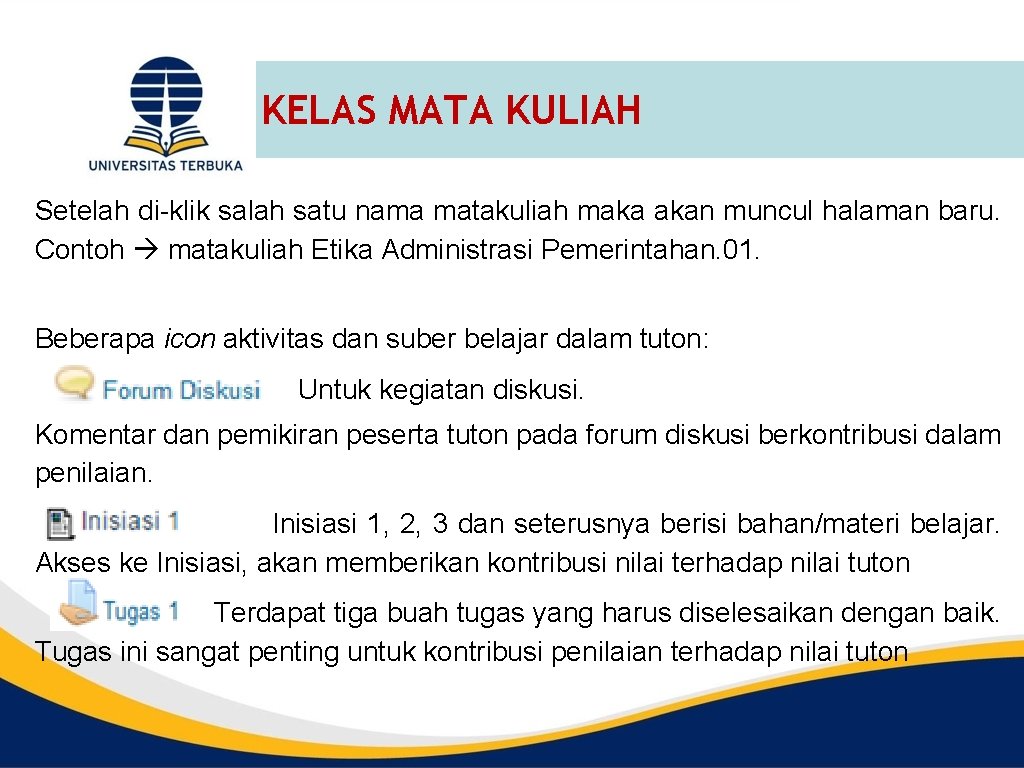 UNIVERSITAS TERBUKA

KELAS MATA KULIAH

Setelah di-klik salah satu nama matakuliah maka akan muncul halaman baru. Contoh → matakuliah Etika Administrasi Pemerintahan. 01.

Beberapa icon aktivitas dan suber belajar dalam tuton:

Forum Diskusi Untuk kegiatan diskusi.

Komentar dan pemikiran peserta tuton pada forum diskusi berkontribusi dalam penilaian.

Inisiasi 1 Inisiasi 1, 2, 3 dan seterusnya berisi bahan/materi belajar. Akses ke Inisiasi, akan memberikan kontribusi nilai terhadap nilai tuton

Tugas 1 Terdapat tiga buah tugas yang harus diselesaikan dengan baik. Tugas ini sangat penting untuk kontribusi penilaian terhadap nilai tuton